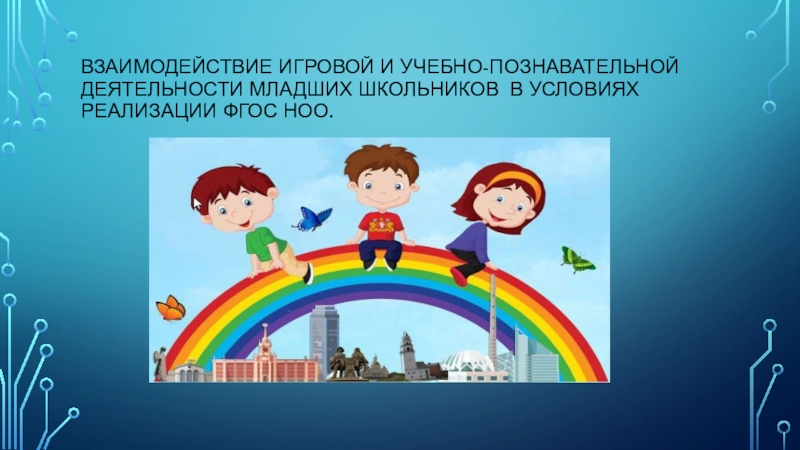 ВЗАИМОДЕЙСТВИЕ ИГРОВОЙ И УЧЕБНО-ПОЗНАВАТЕЛЬНОЙ ДЕЯТЕЛЬНОСТИ МЛАДШИХ ШКОЛЬНИКОВ В УСЛОВИЯХ РЕАЛИЗАЦИИ ФГОС НОО.